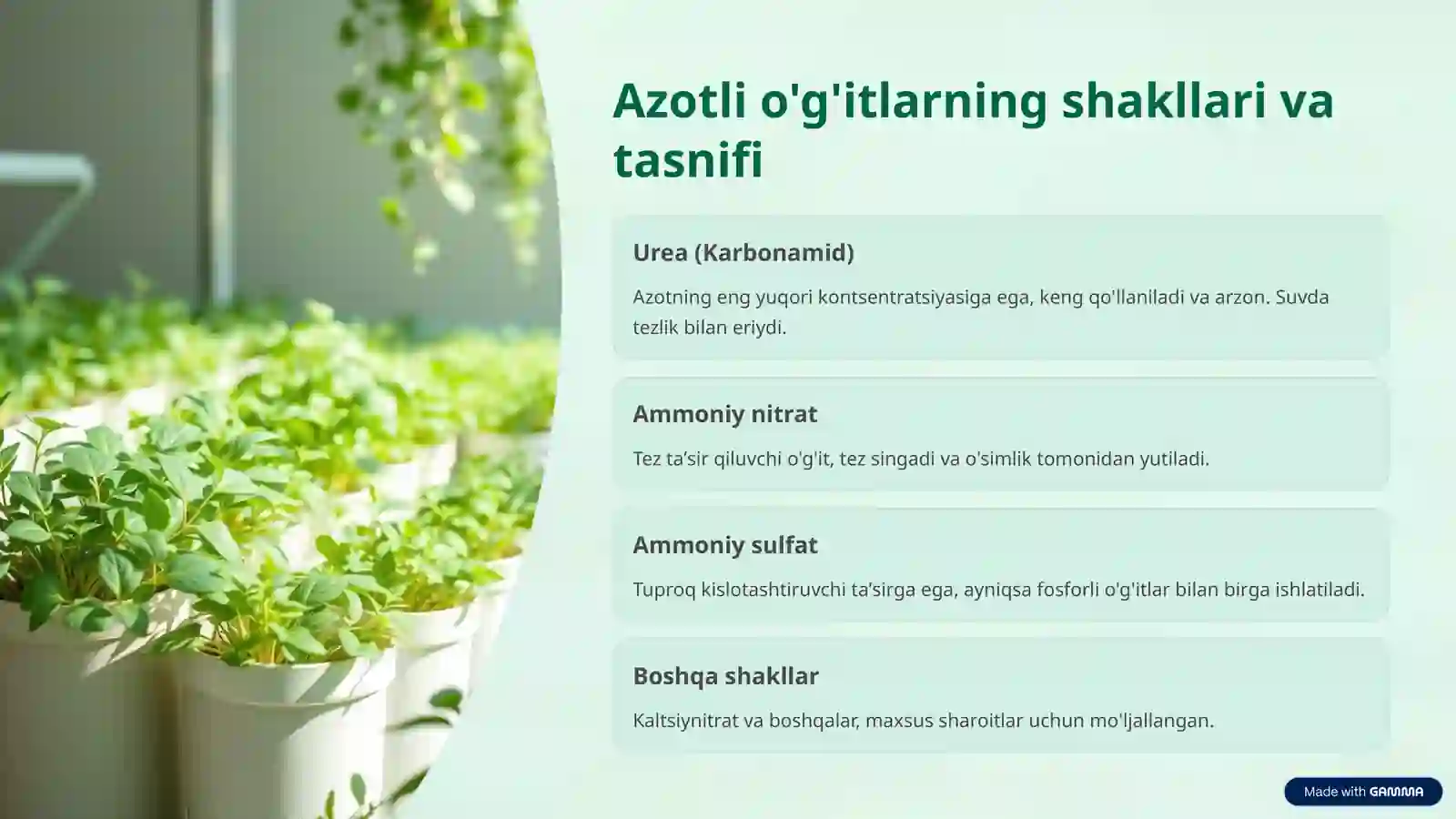 Azotli o'g'itlarning shakllari va tasnifi

Urea (Karbonamid)

Azotning eng yuqori kontsentratsiyasiga ega, keng qo'llaniladi va arzon. Suvda tezlik bilan eriydi.

Ammoniy nitrat

Tez ta'sir qiluvchi o'g'it, tez singadi va o'simlik tomonidan yutiladi.

Ammoniy sulfat

Tuproq kislotashtiruvchi ta'sirga ega, ayniqsa fosforli o'g'itlar bilan birga ishlatiladi.

Boshqa shakllar

Kaltsiynitrat va boshqalar, maxsus sharoitlar uchun mo'ljallangan.

Made with GAMMA